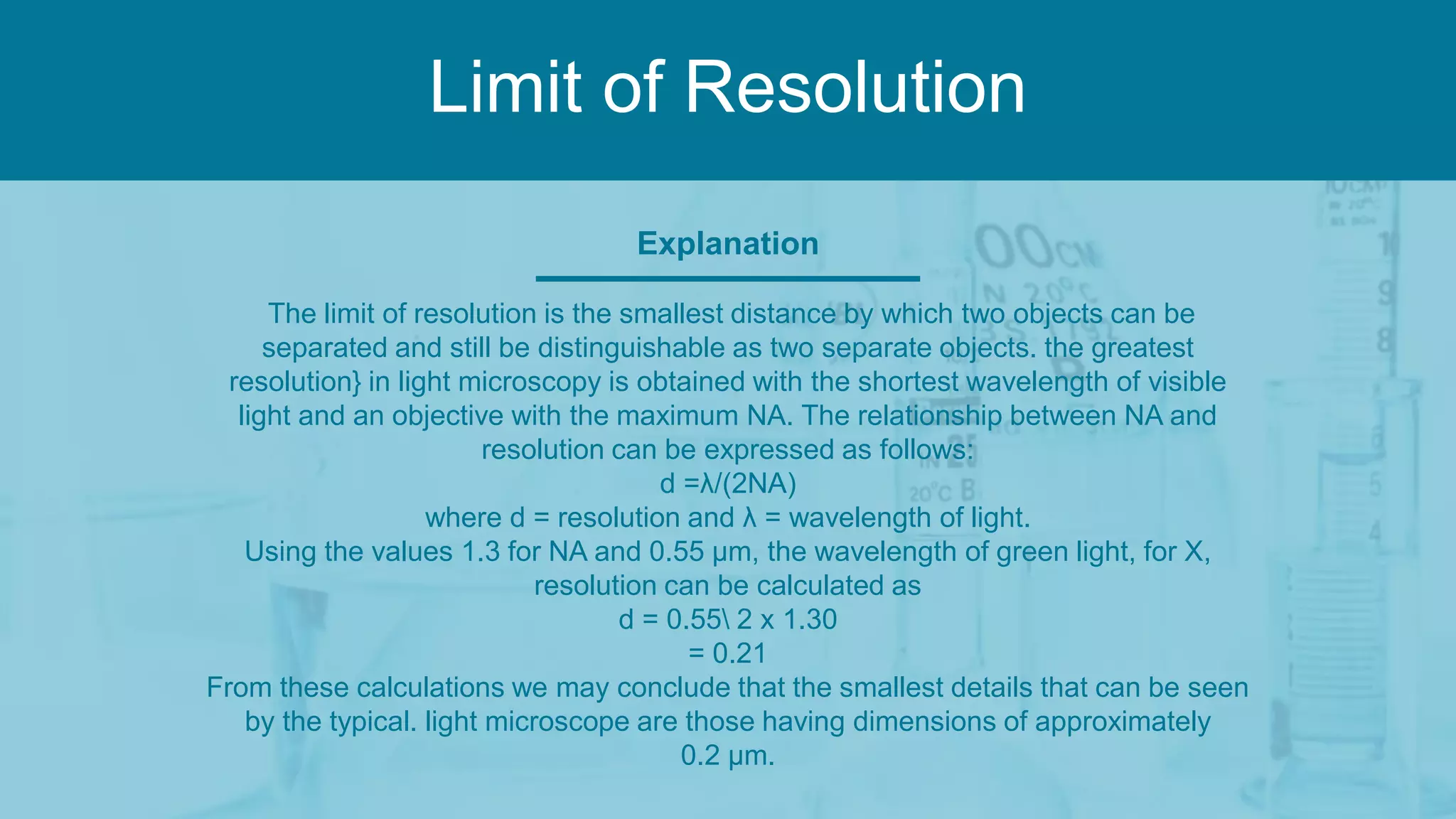 Limit of Resolution

Explanation

The limit of resolution is the smallest distance by which two objects can be separated and still be distinguishable as two separate objects. the greatest resolution} in light microscopy is obtained with the shortest wavelength of visible light and an objective with the maximum NA. The relationship between NA and resolution can be expressed as follows:
d =λ/(2NA)
where d = resolution and λ = wavelength of light.
Using the values 1.3 for NA and 0.55 μm, the wavelength of green light, for X, resolution can be calculated as
d = 0.55\ 2 x 1.30
= 0.21
From these calculations we may conclude that the smallest details that can be seen by the typical. light microscope are those having dimensions of approximately 0.2 μm.